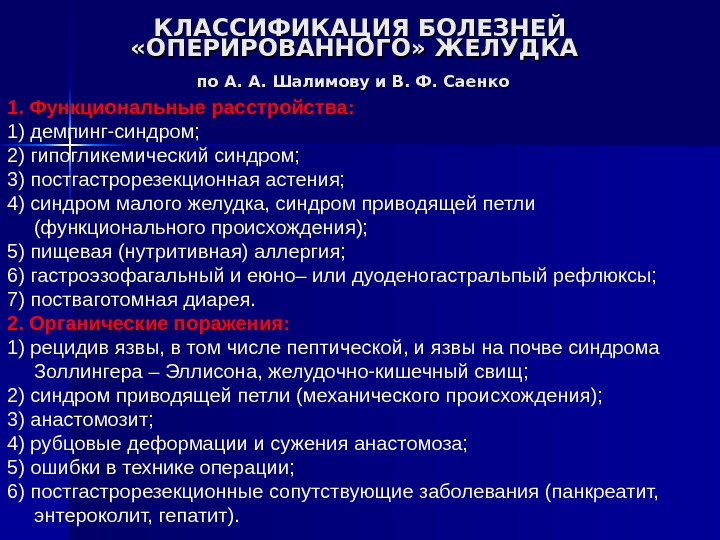 КЛАССИФИКАЦИЯ БОЛЕЗНЕЙ «ОПЕРИРОВАННОГО» ЖЕЛУДКА

по А. А. Шалимову и В. Ф. Саенко

1. Функциональные расстройства:
1) демпинг-синдром;
2) гипогликемический синдром;
3) постгастрорезекционная астения;
4) синдром малого желудка, синдром приводящей петли (функционального происхождения);
5) пищевая (нутритивная) аллергия;
6) гастроэзофагальный и еюно– или дуоденогастральпый рефлюксы;
7) постваготомная диарея.
2. Органические поражения:
1) рецидив язвы, в том числе пептической, и язвы на почве синдрома Золлингера – Эллисона, желудочно-кишечный свищ;
2) синдром приводящей петли (механического происхождения);
3) анастомозит;
4) рубцовые деформации и сужения анастомоза;
5) ошибки в технике операции;
6) постгастрорезекционные сопутствующие заболевания (панкреатит, энтероколит, гепатит).